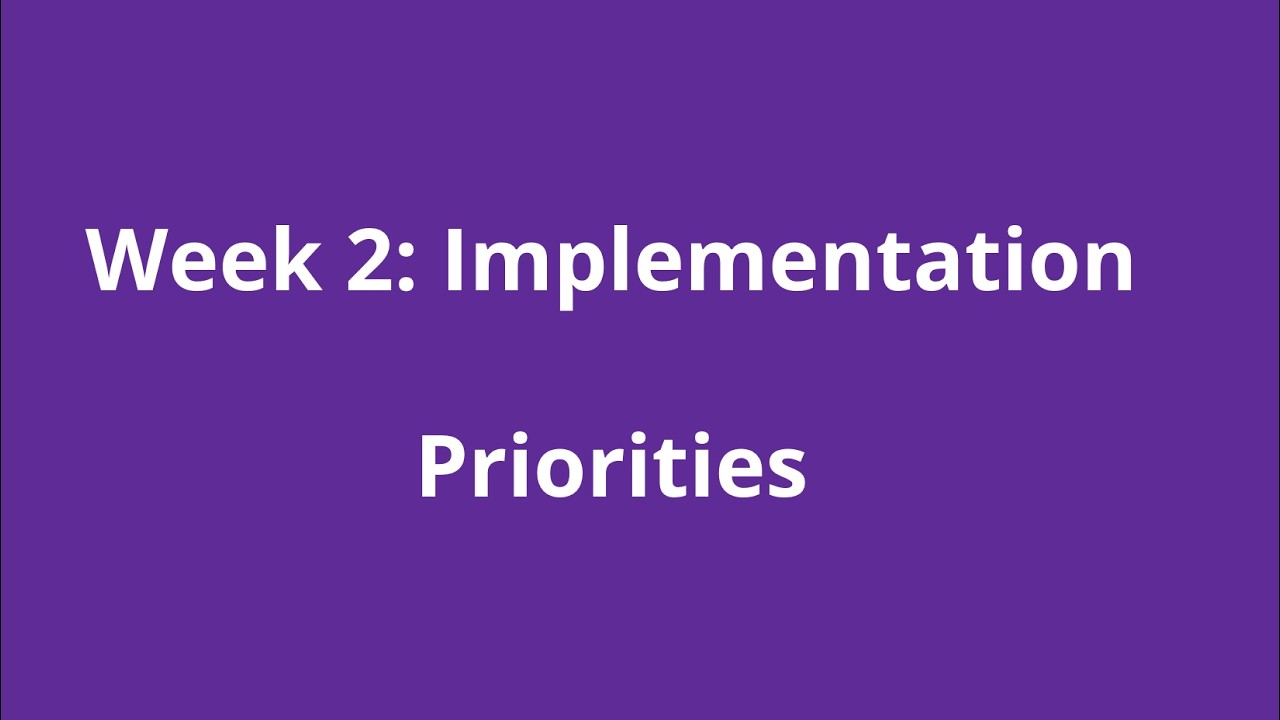 Week 2: Implementation

Priorities